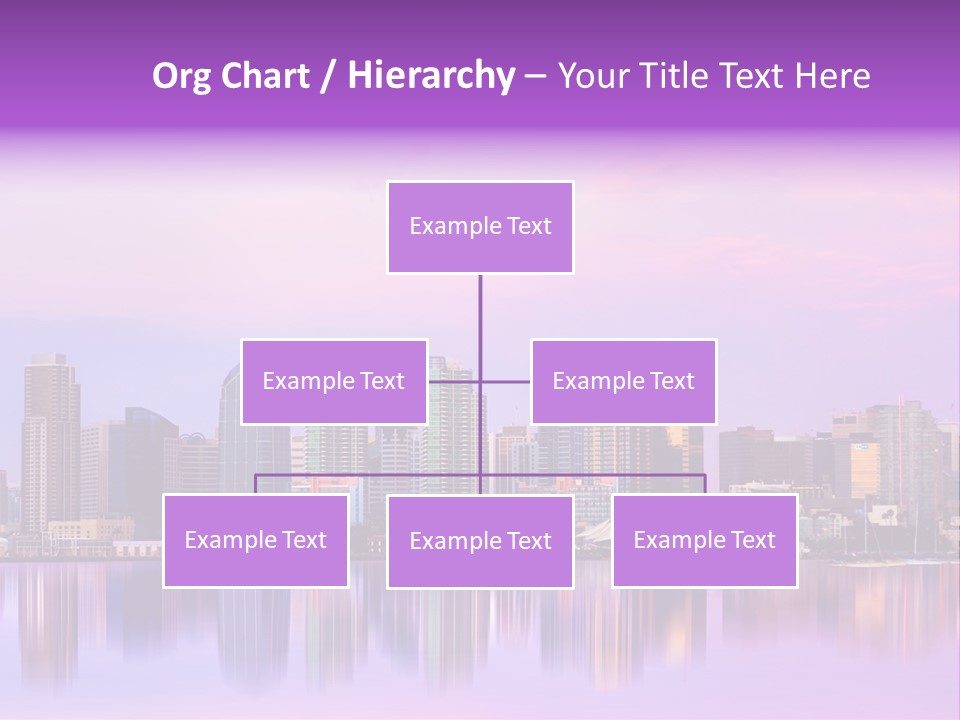 Org Chart / Hierarchy – Your Title Text Here

Example Text

Example Text

Example Text

Example Text

Example Text

Example Text